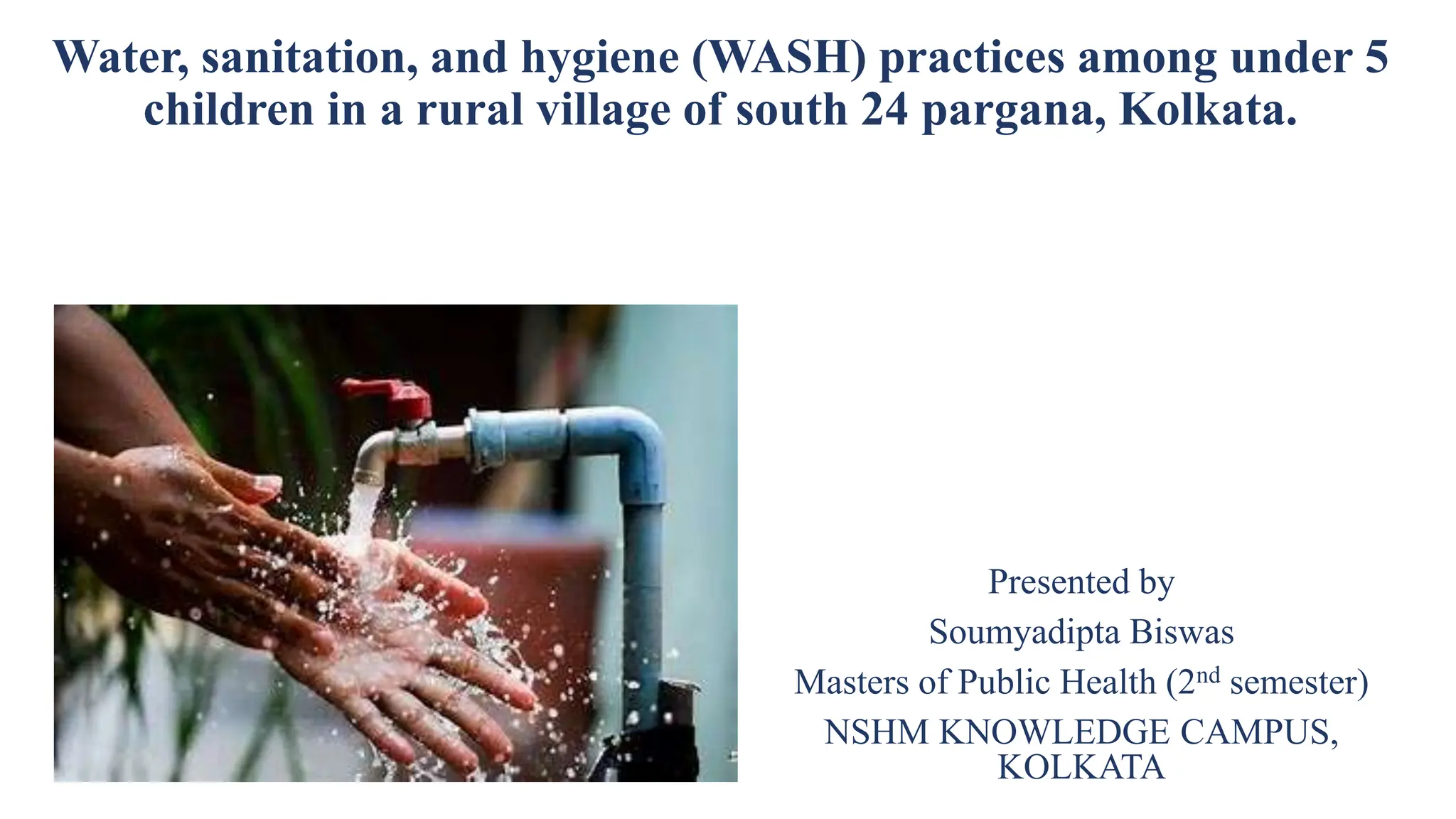 Water, sanitation, and hygiene (WASH) practices among under 5 children in a rural village of south 24 pargana, Kolkata.

Presented by

Soumyadipta Biswas

Masters of Public Health (2$^{nd}$ semester)

NSHM KNOWLEDGE CAMPUS, KOLKATA